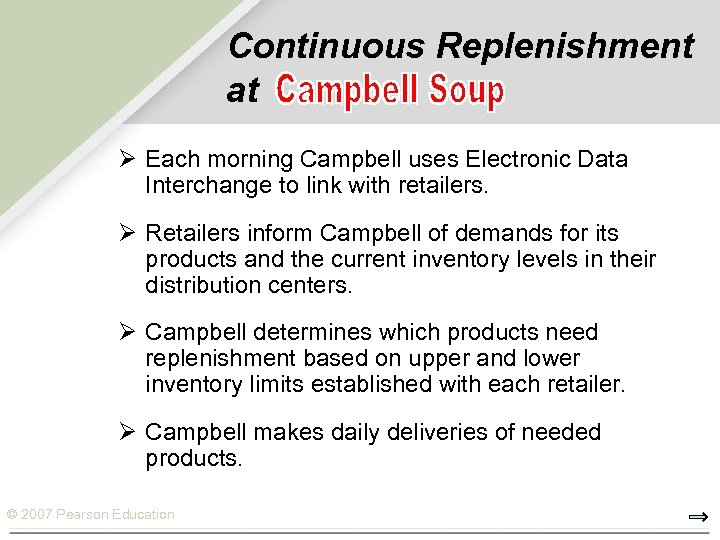 Continuous Replenishment at Campbell Soup

➢ Each morning Campbell uses Electronic Data Interchange to link with retailers.

➢ Retailers inform Campbell of demands for its products and the current inventory levels in their distribution centers.

➢ Campbell determines which products need replenishment based on upper and lower inventory limits established with each retailer.

➢ Campbell makes daily deliveries of needed products.

© 2007 Pearson Education

⇒